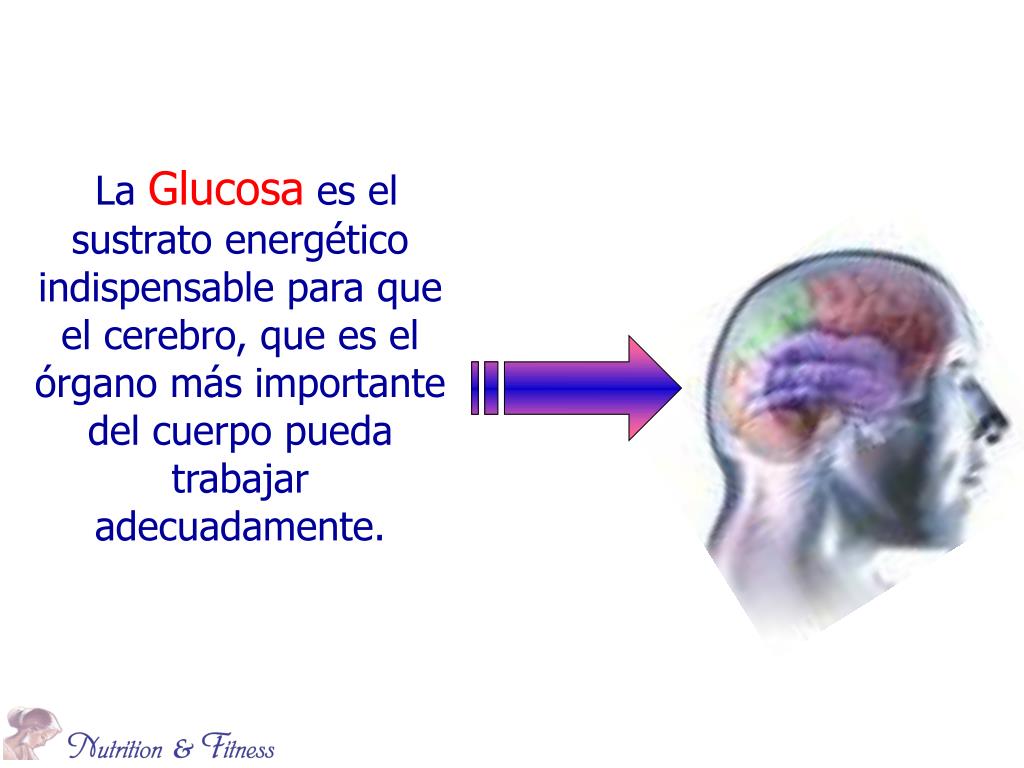 La Glucosa es el sustrato energético indispensable para que el cerebro, que es el órgano más importante del cuerpo pueda trabajar adecuadamente.

Nutrition & Fitness